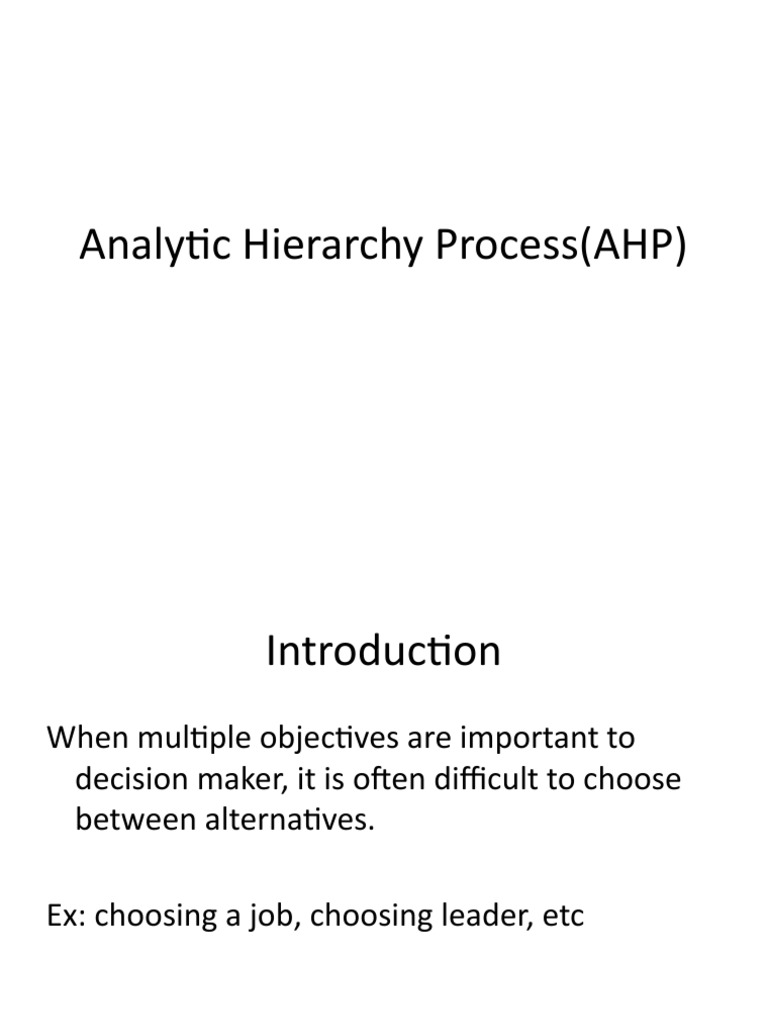 Analytic Hierarchy Process(AHP)

Introduction

When multiple objectives are important to decision maker, it is often difficult to choose between alternatives.

Ex: choosing a job, choosing leader, etc